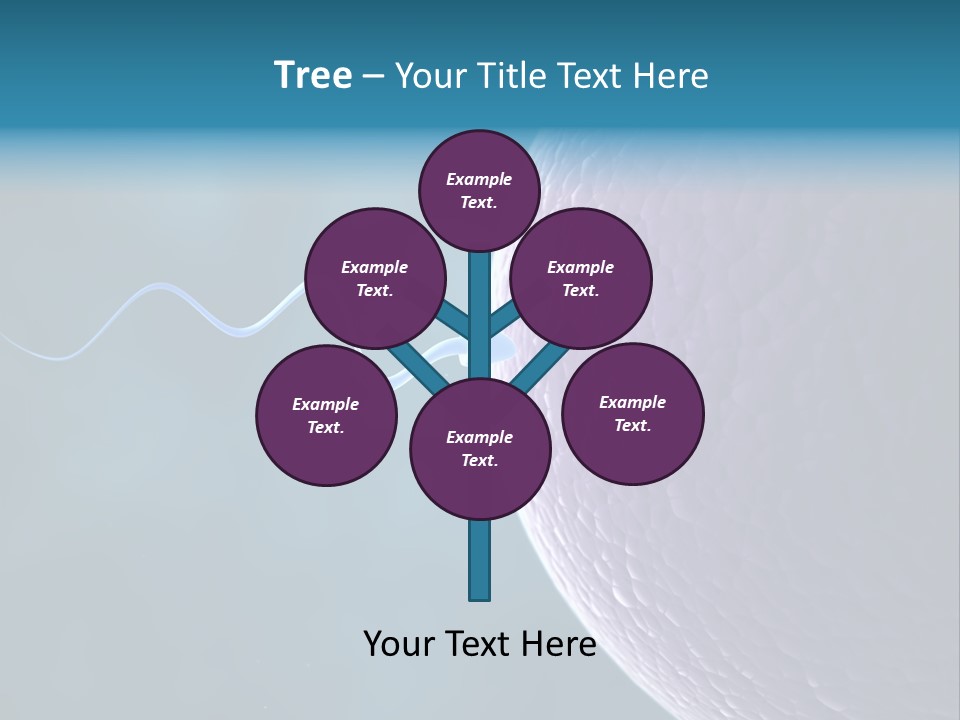 Tree – Your Title Text Here

Example Text.

Example Text.

Example Text.

Example Text.

Example Text.

Example Text.

Your Text Here